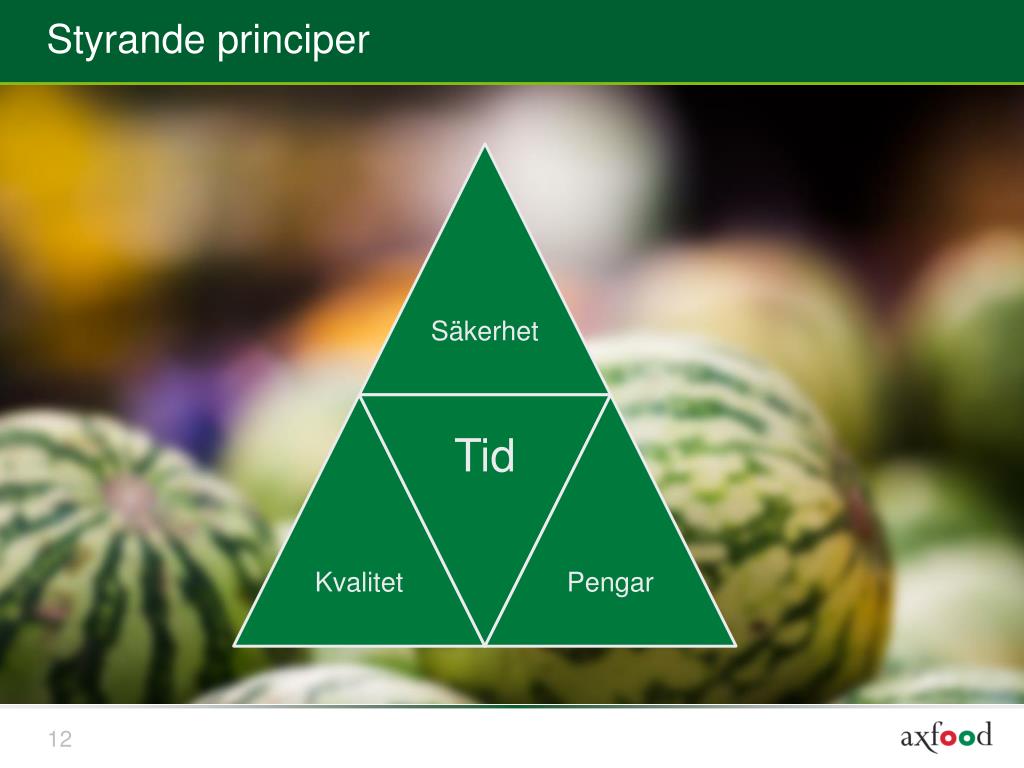 Styrande principer

Säkerhet

Tid

Kvalitet

Pengar

12

axfood